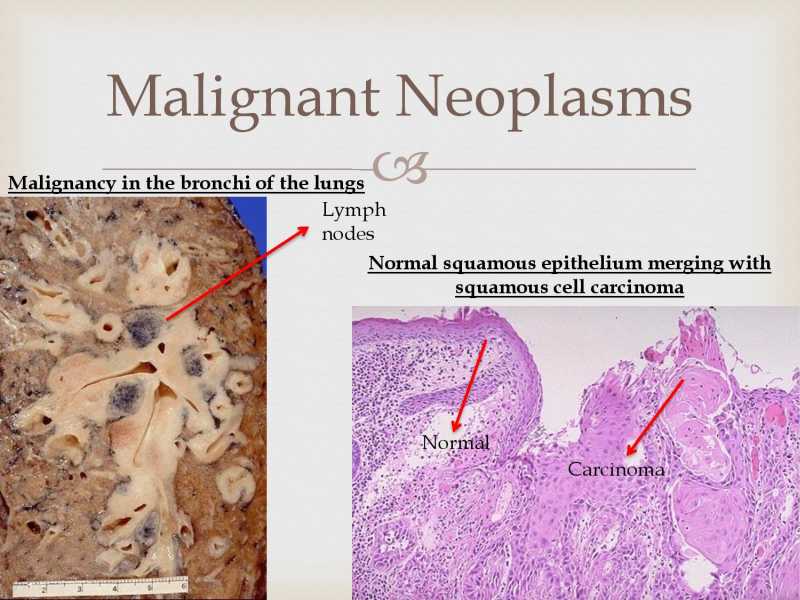 Malignant Neoplasms

Malignancy in the bronchi of the lungs

Lymph nodes

Normal squamous epithelium merging with squamous cell carcinoma

Normal

Carcinoma

2 3 4 5 6